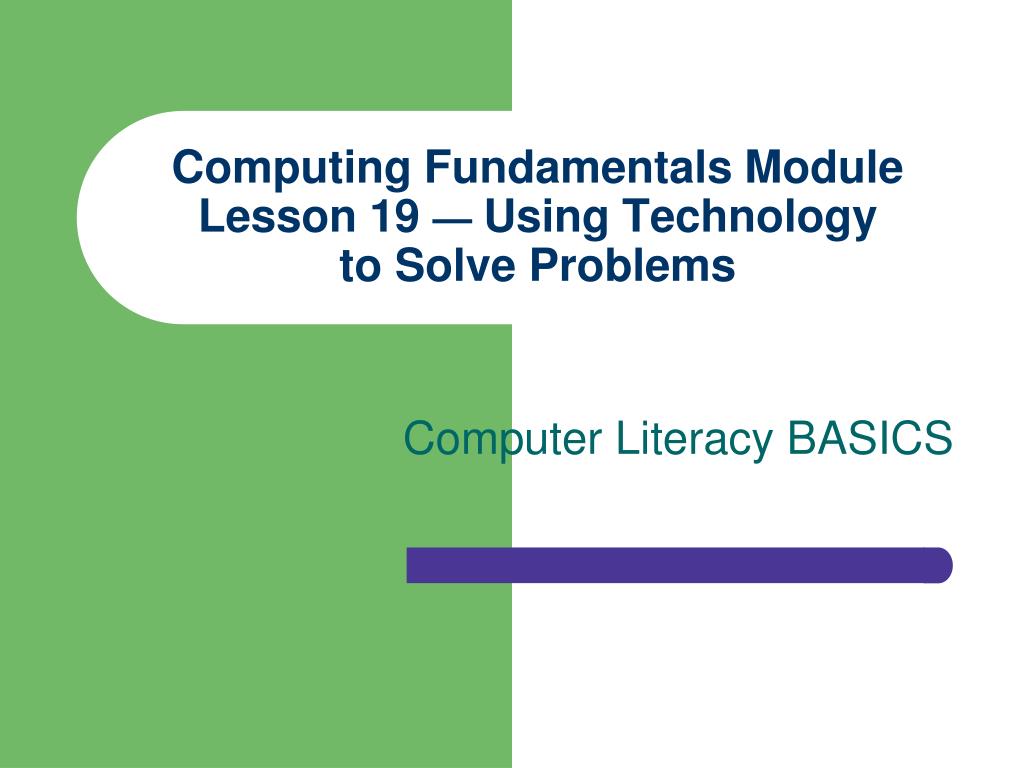 Computing Fundamentals Module Lesson 19 — Using Technology to Solve Problems

Computer Literacy BASICS